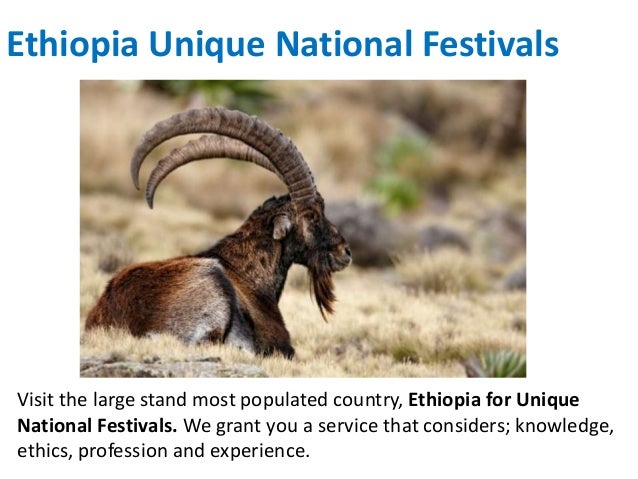 Ethiopia Unique National Festivals

Visit the large stand most populated country, Ethiopia for Unique National Festivals. We grant you a service that considers; knowledge, ethics, profession and experience.